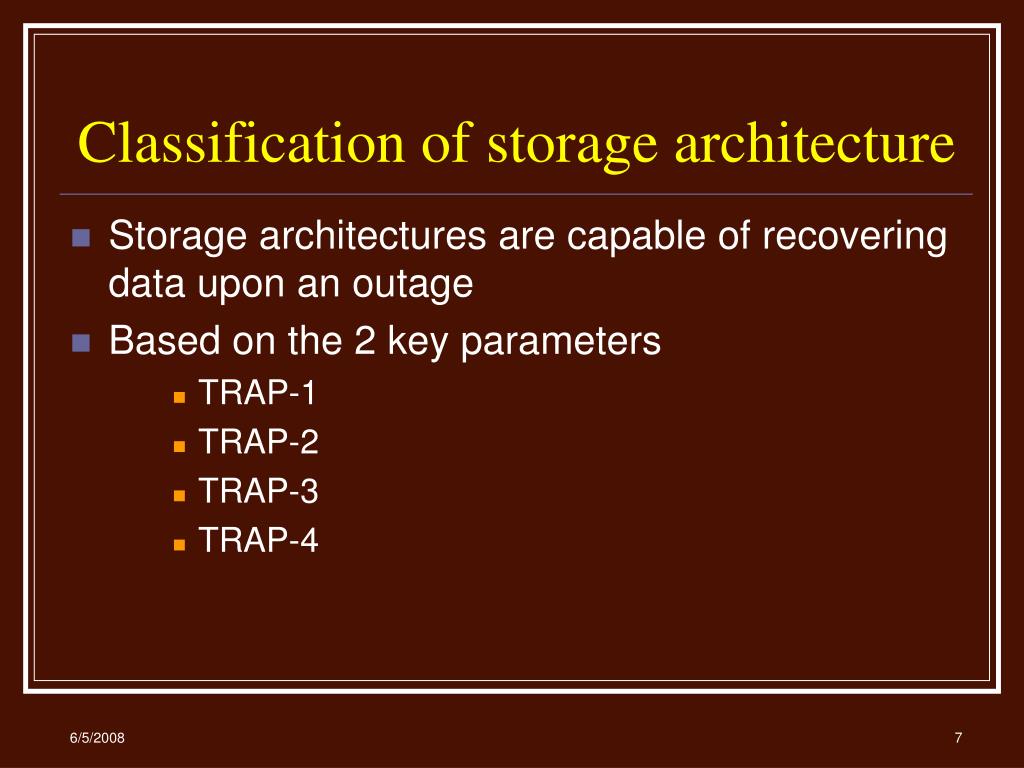 Classification of storage architecture

- Storage architectures are capable of recovering data upon an outage
- Based on the 2 key parameters
  - TRAP-1
  - TRAP-2
  - TRAP-3
  - TRAP-4

6/5/2008

7